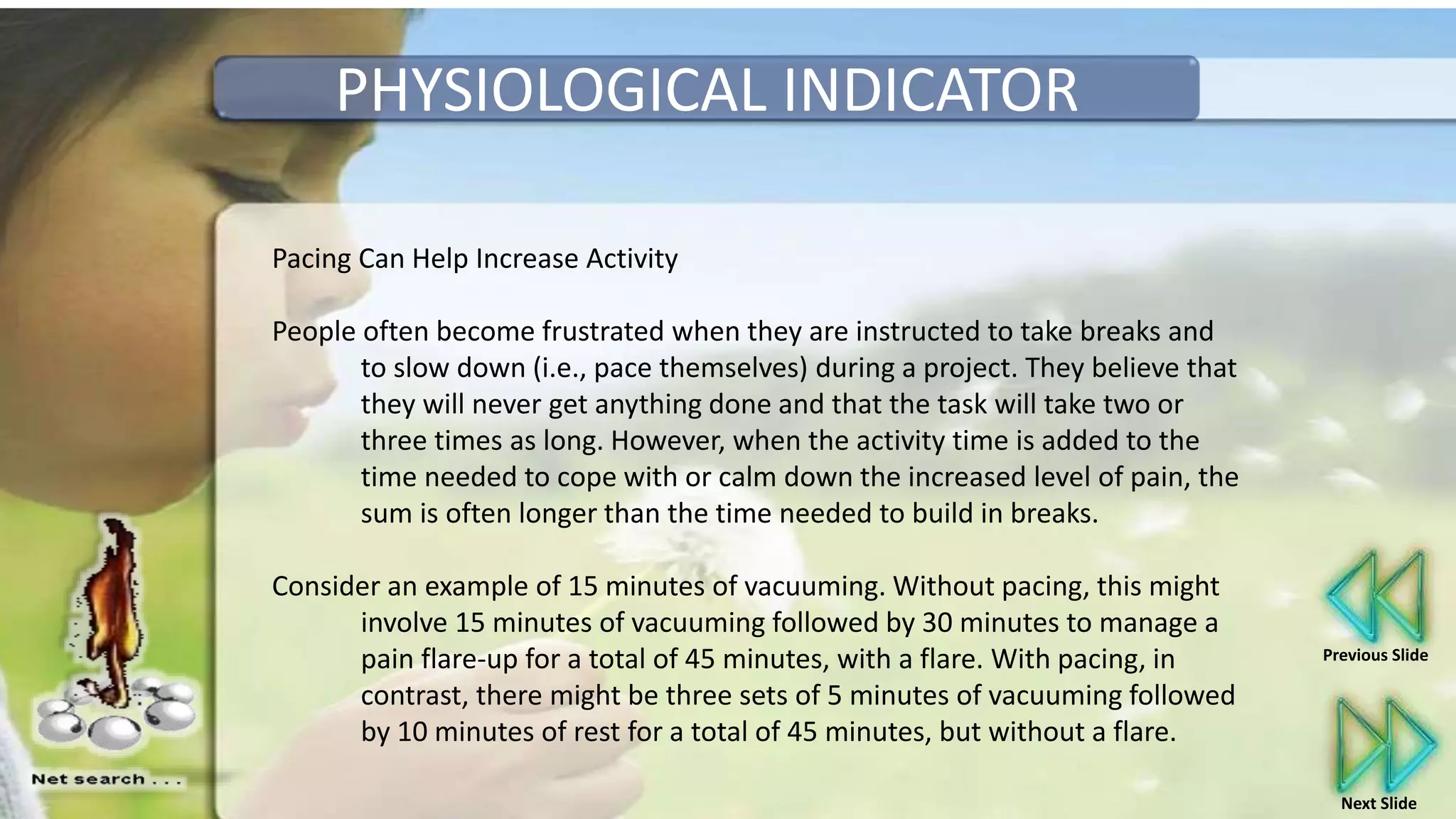 PHYSIOLOGICAL INDICATOR

Pacing Can Help Increase Activity

People often become frustrated when they are instructed to take breaks and to slow down (i.e., pace themselves) during a project. They believe that they will never get anything done and that the task will take two or three times as long. However, when the activity time is added to the time needed to cope with or calm down the increased level of pain, the sum is often longer than the time needed to build in breaks.

Consider an example of 15 minutes of vacuuming. Without pacing, this might involve 15 minutes of vacuuming followed by 30 minutes to manage a pain flare-up for a total of 45 minutes, with a flare. With pacing, in contrast, there might be three sets of 5 minutes of vacuuming followed by 10 minutes of rest for a total of 45 minutes, but without a flare.

Net search . . .

Previous Slide

Next Slide